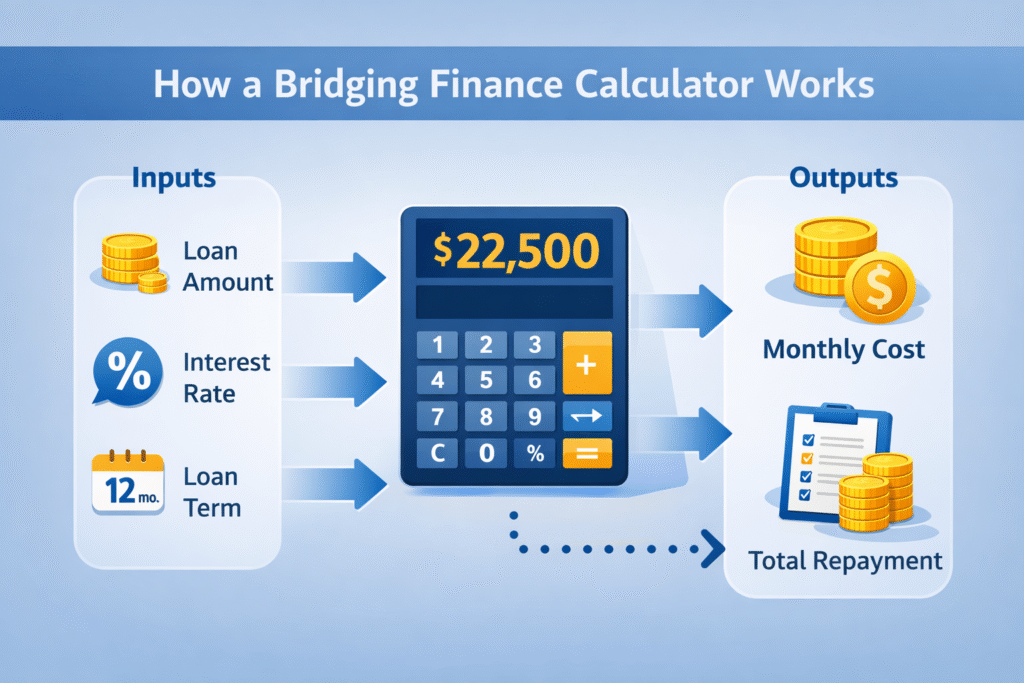 How a Bridging Finance Calculator Works

Inputs

Loan Amount

%

Interest Rate

12 mo.

Loan Term

$22,500

1 2 3 +
4 5 6
7 8 9 →
C 0 % =

Outputs

$

Monthly Cost

Total Repayment